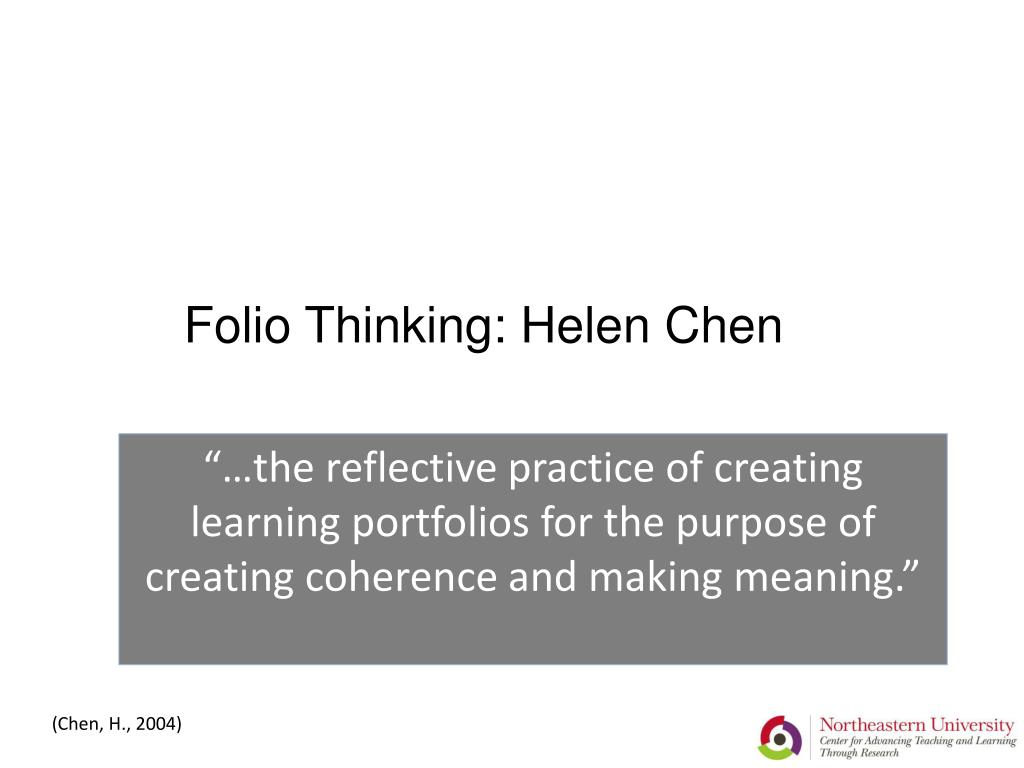 Folio Thinking: Helen Chen

“…the reflective practice of creating learning portfolios for the purpose of creating coherence and making meaning.”

(Chen, H., 2004)

Northeastern University
Center for Advancing Teaching and Learning Through Research